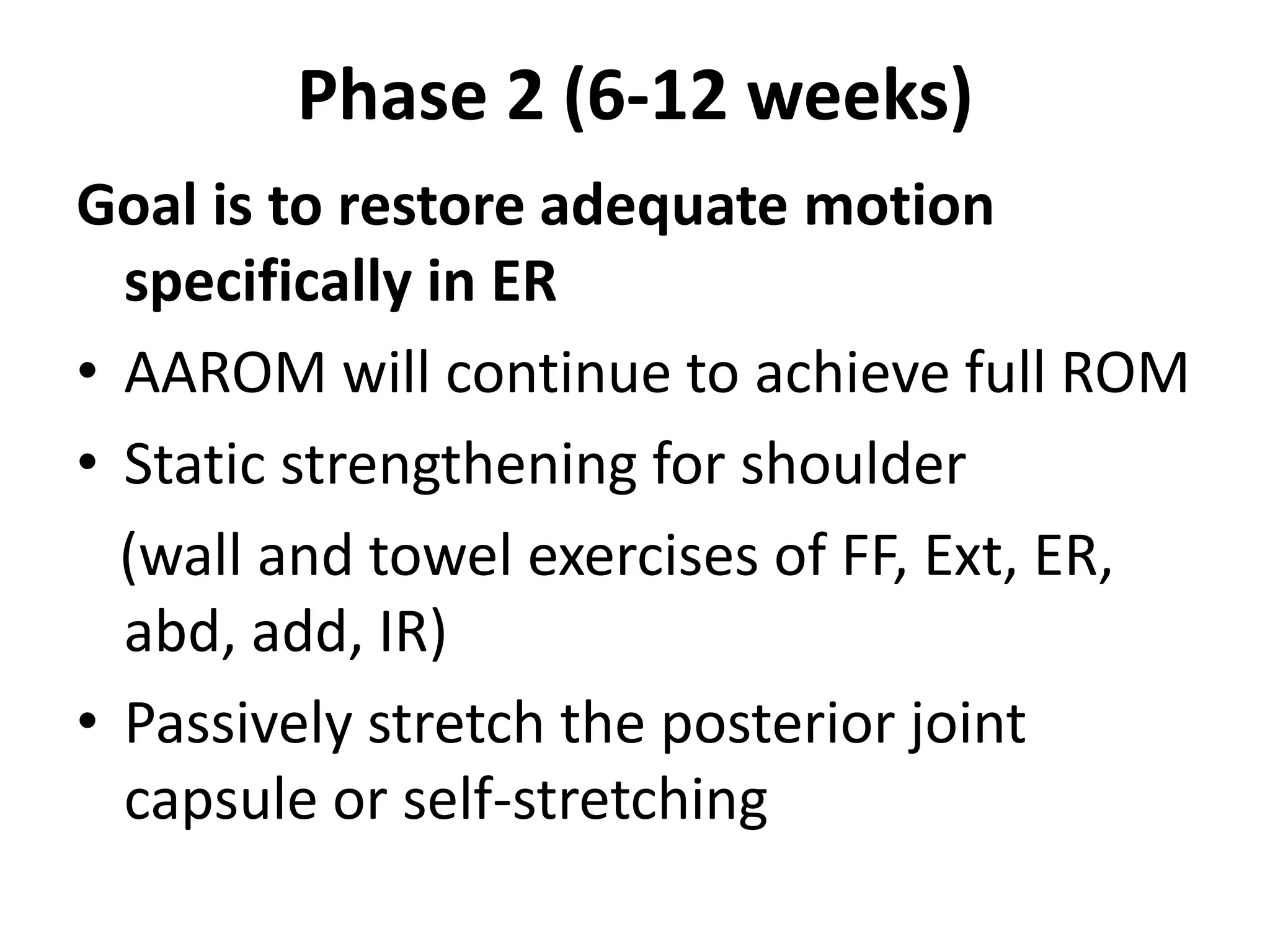 Phase 2 (6-12 weeks)

Goal is to restore adequate motion specifically in ER

• AAROM will continue to achieve full ROM

• Static strengthening for shoulder

(wall and towel exercises of FF, Ext, ER, abd, add, IR)

• Passively stretch the posterior joint capsule or self-stretching